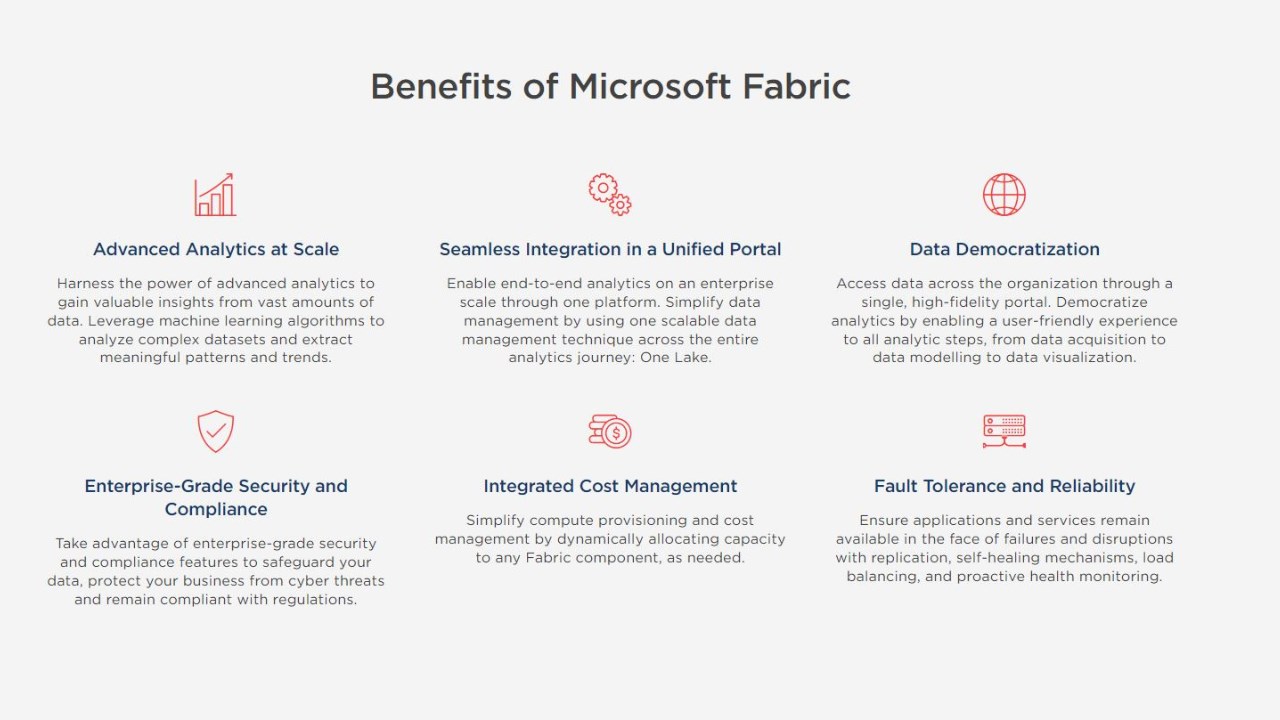 Benefits of Microsoft Fabric

Advanced Analytics at Scale

Harness the power of advanced analytics to gain valuable insights from vast amounts of data. Leverage machine learning algorithms to analyze complex datasets and extract meaningful patterns and trends.

Seamless Integration in a Unified Portal

Enable end-to-end analytics on an enterprise scale through one platform. Simplify data management by using one scalable data management technique across the entire analytics journey: One Lake.

Data Democratization

Access data across the organization through a single, high-fidelity portal. Democratize analytics by enabling a user-friendly experience to all analytic steps, from data acquisition to data modelling to data visualization.

Enterprise-Grade Security and Compliance

Take advantage of enterprise-grade security and compliance features to safeguard your data, protect your business from cyber threats and remain compliant with regulations.

Integrated Cost Management

Simplify compute provisioning and cost management by dynamically allocating capacity to any Fabric component, as needed.

Fault Tolerance and Reliability

Ensure applications and services remain available in the face of failures and disruptions with replication, self-healing mechanisms, load balancing, and proactive health monitoring.